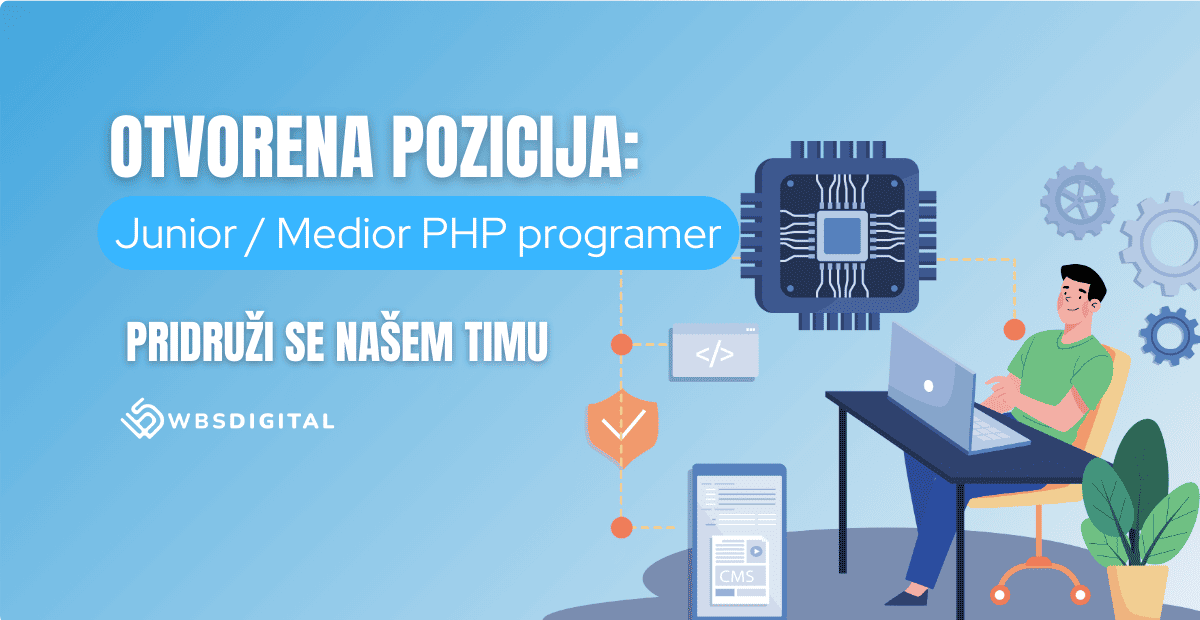 OTVORENA POZICIJA:
Junior / Medior PHP programer

PRIDRUŽI SE NAŠEM TIMU

WBSDIGITAL

</>

CMS